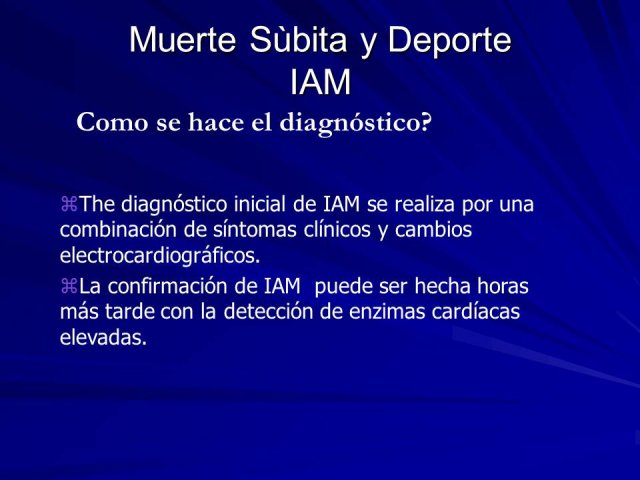 Muerte Sùbita y Deporte
IAM

Como se hace el diagnóstico?

⌘The diagnóstico inicial de IAM se realiza por una combinación de síntomas clínicos y cambios electrocardiográficos.

⌘La confirmación de IAM puede ser hecha horas más tarde con la detección de enzimas cardíacas elevadas.